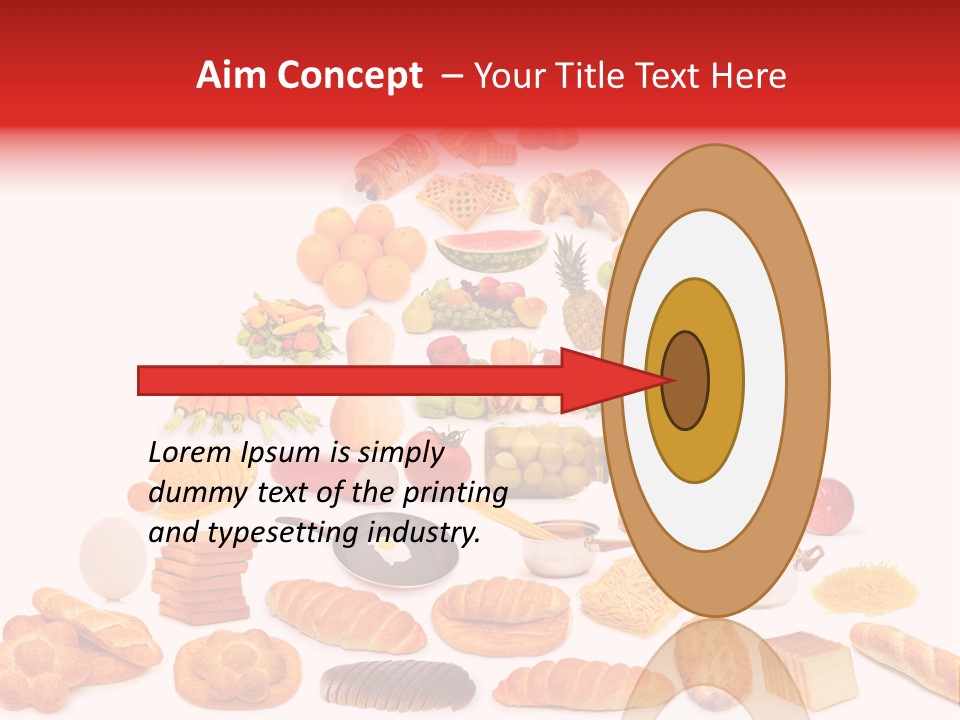 Aim Concept – Your Title Text Here

Lorem Ipsum is simply dummy text of the printing and typesetting industry.